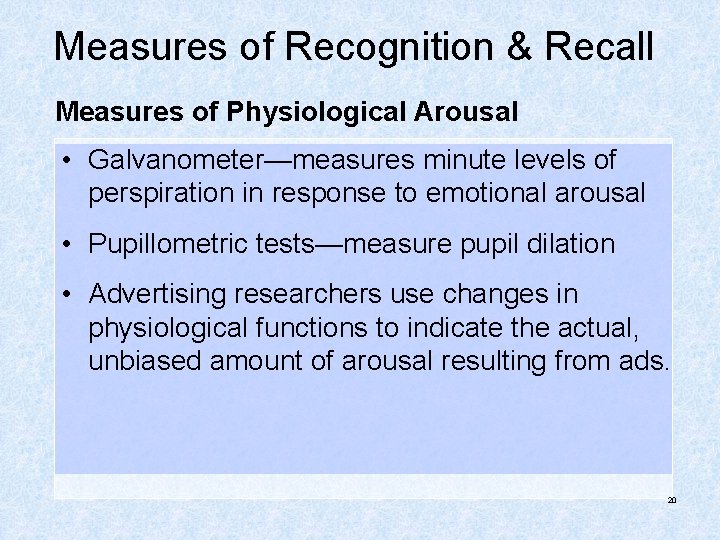 Measures of Recognition & Recall

Measures of Physiological Arousal

• Galvanometer—measures minute levels of perspiration in response to emotional arousal

• Pupillometric tests—measure pupil dilation

• Advertising researchers use changes in physiological functions to indicate the actual, unbiased amount of arousal resulting from ads.

20